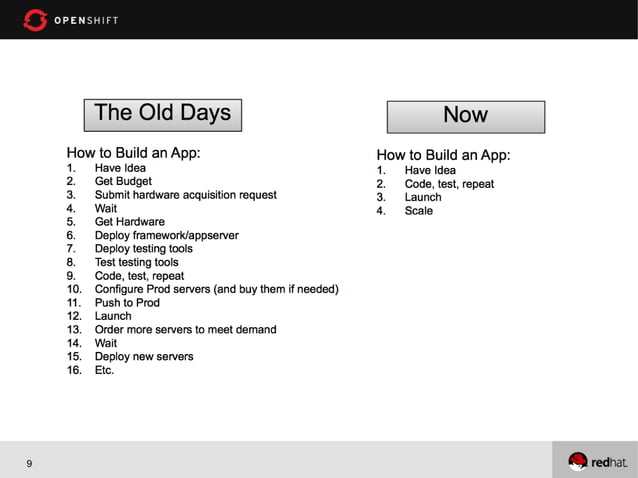 OPENSHIFT

The Old Days

How to Build an App:
1. Have Idea
2. Get Budget
3. Submit hardware acquisition request
4. Wait
5. Get Hardware
6. Deploy framework/appserver
7. Deploy testing tools
8. Test testing tools
9. Code, test, repeat
10. Configure Prod servers (and buy them if needed)
11. Push to Prod
12. Launch
13. Order more servers to meet demand
14. Wait
15. Deploy new servers
16. Etc.

Now

How to Build an App:
1. Have Idea
2. Code, test, repeat
3. Launch
4. Scale

9

redhat.